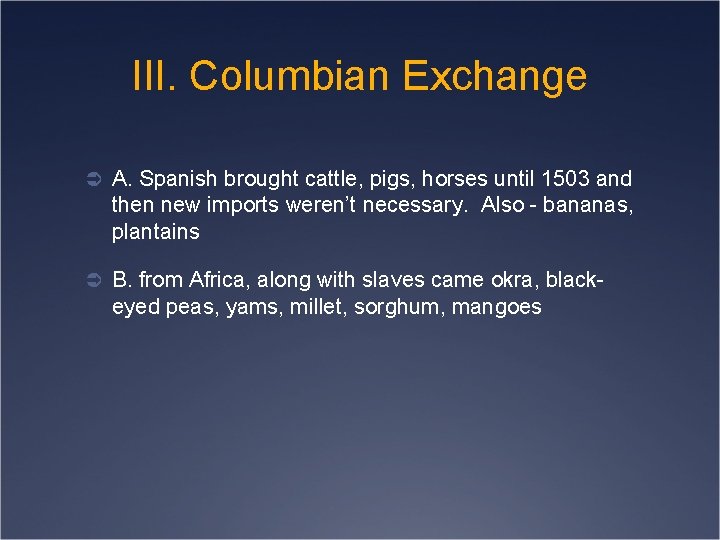 III. Columbian Exchange

A. Spanish brought cattle, pigs, horses until 1503 and then new imports weren't necessary. Also - bananas, plantains

B. from Africa, along with slaves came okra, black-eyed peas, yams, millet, sorghum, mangoes